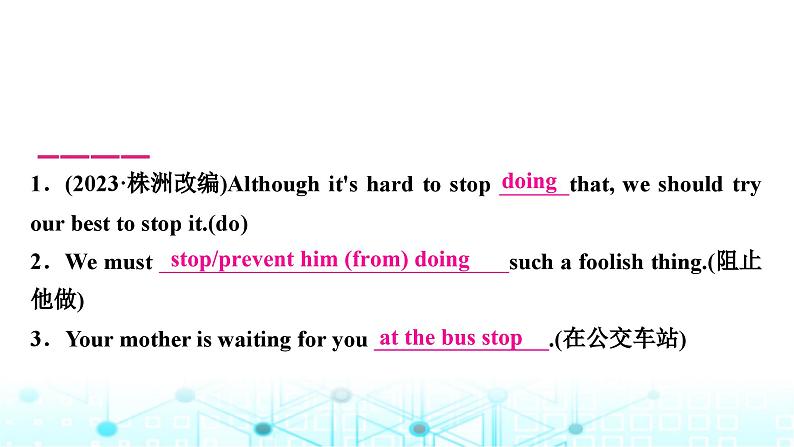 1．(2023·株洲改编)Although it's hard to stop doing that, we should try our best to stop it.(do)

2．We must stop/prevent him (from) doing such a foolish thing.(阻止他做)

3．Your mother is waiting for you at the bus stop .(在公交车站)